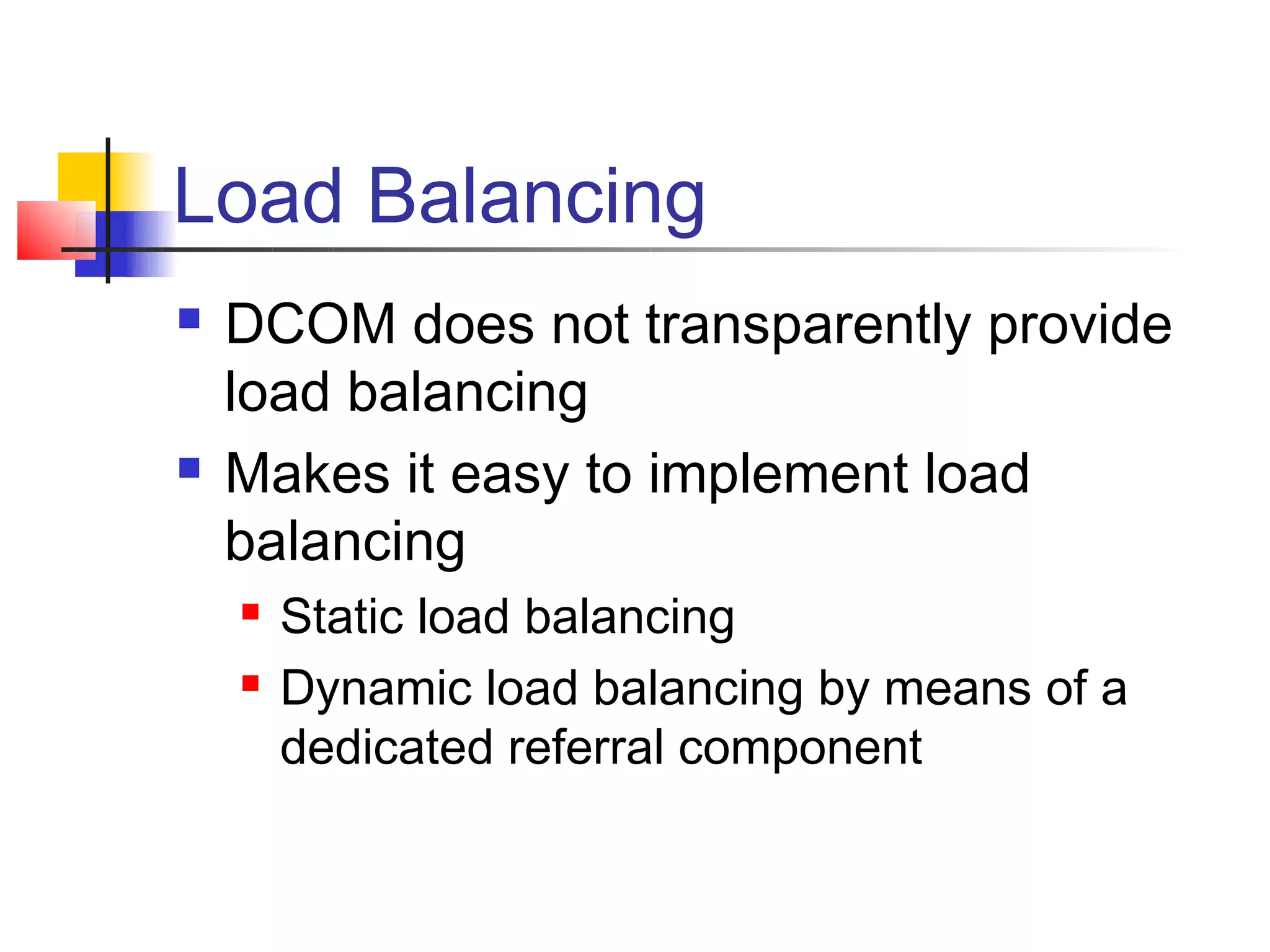 Load Balancing

- DCOM does not transparently provide load balancing
- Makes it easy to implement load balancing
  - Static load balancing
  - Dynamic load balancing by means of a dedicated referral component